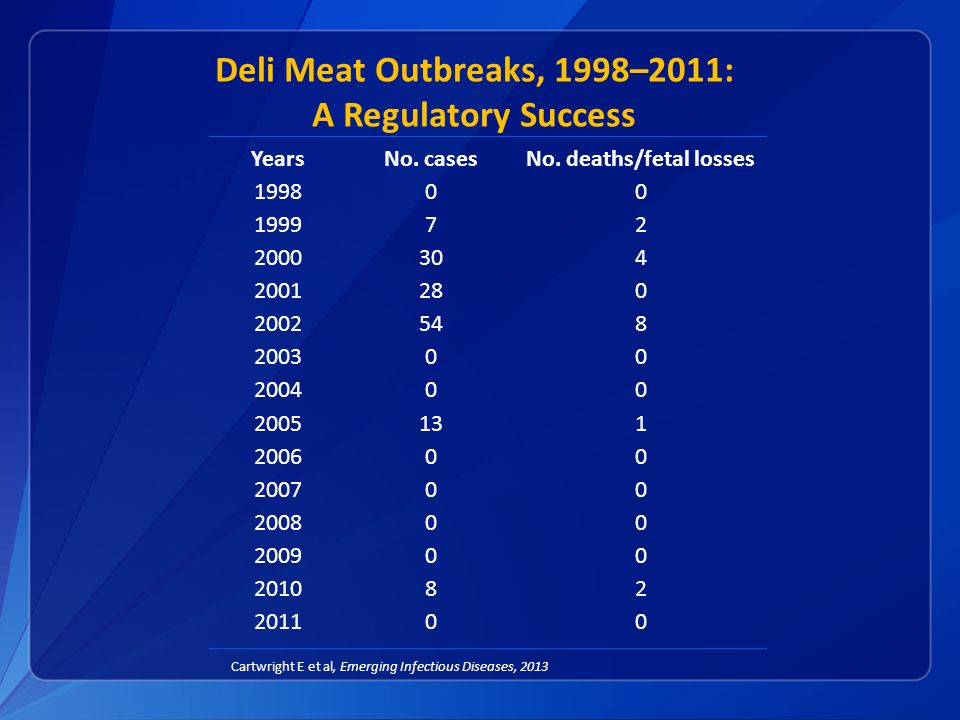 Deli Meat Outbreaks, 1998–2011:
A Regulatory Success

| Years | No. cases | No. deaths/fetal losses |
|---|---|---|
| 1998 | 0 | 0 |
| 1999 | 7 | 2 |
| 2000 | 30 | 4 |
| 2001 | 28 | 0 |
| 2002 | 54 | 8 |
| 2003 | 0 | 0 |
| 2004 | 0 | 0 |
| 2005 | 13 | 1 |
| 2006 | 0 | 0 |
| 2007 | 0 | 0 |
| 2008 | 0 | 0 |
| 2009 | 0 | 0 |
| 2010 | 8 | 2 |
| 2011 | 0 | 0 |

Cartwright E et al, Emerging Infectious Diseases, 2013